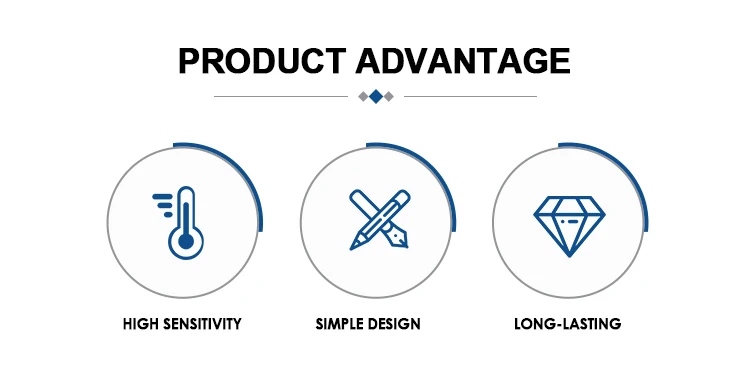 PRODUCT ADVANTAGE

HIGH SENSITIVITY

SIMPLE DESIGN

LONG-LASTING